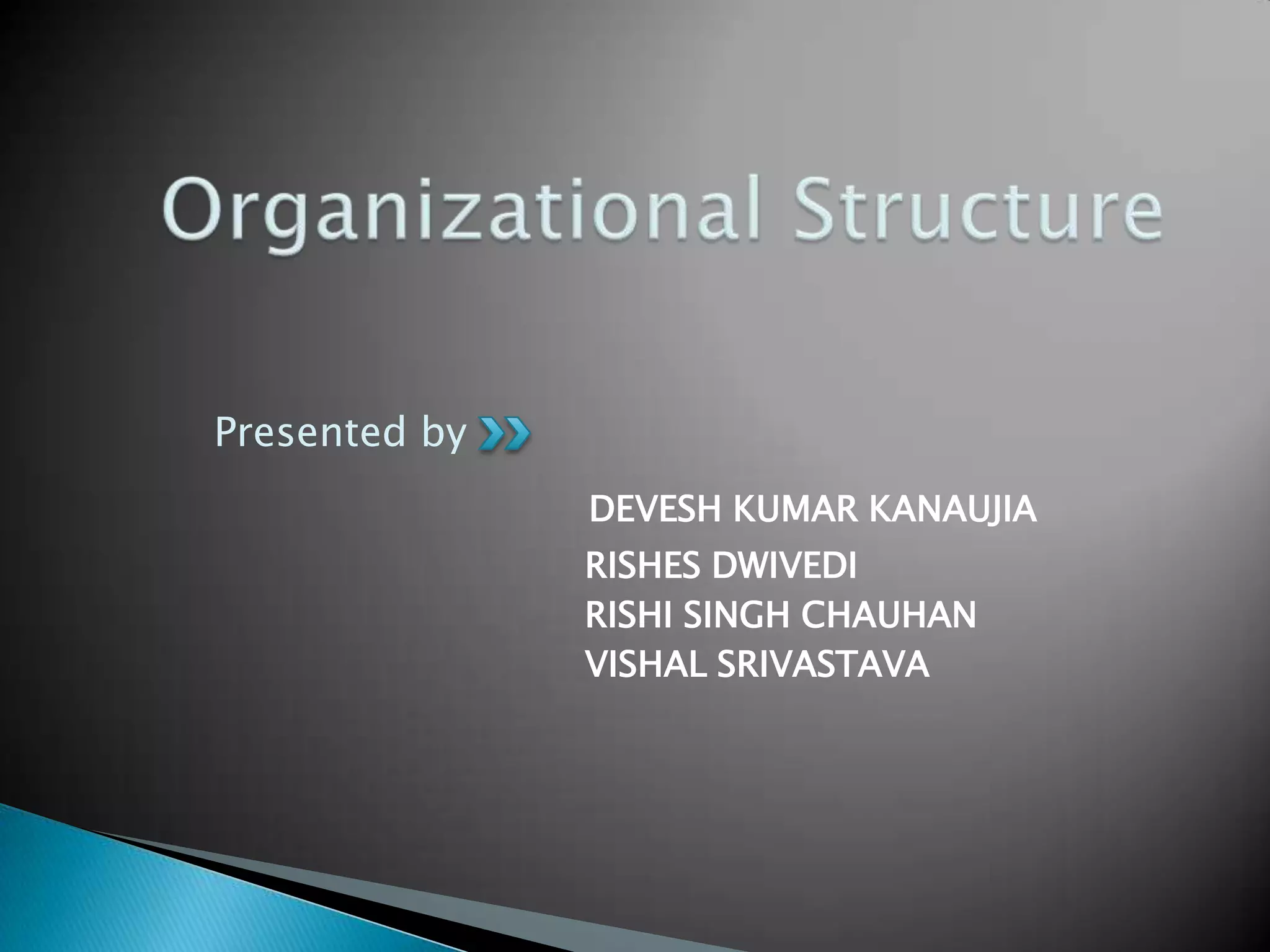 Organizational Structure

Presented by

DEVESH KUMAR KANAUJIA
RISHES DWIVEDI
RISHI SINGH CHAUHAN
VISHAL SRIVASTAVA